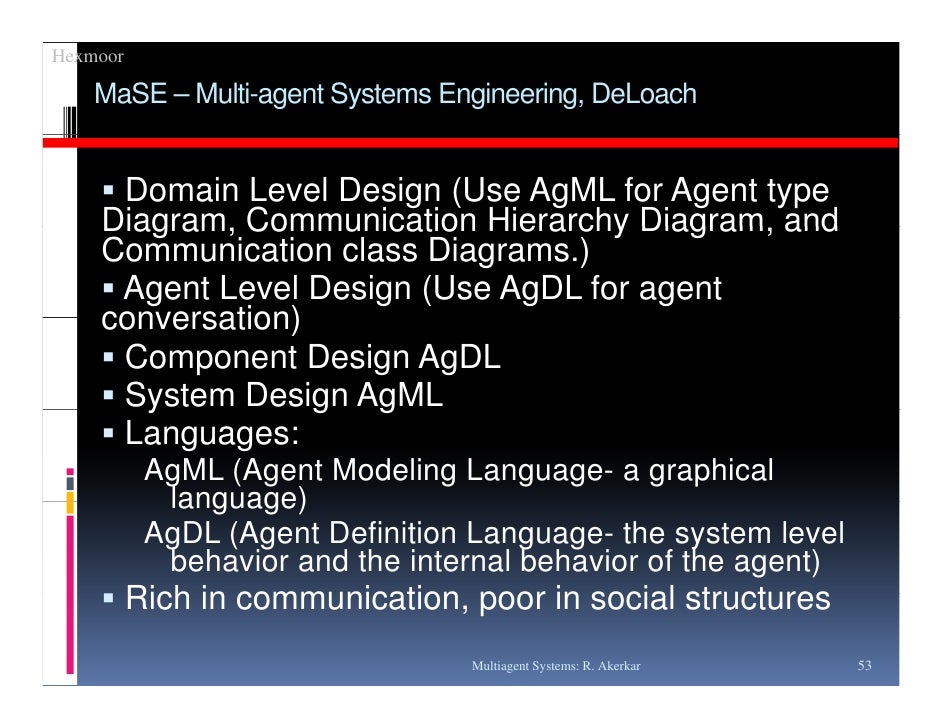 Hexmoor

MaSE – Multi-agent Systems Engineering, DeLoach

▪ Domain Level Design (Use AgML for Agent type Diagram, Communication Hierarchy Diagram, and Communication class Diagrams.)

▪ Agent Level Design (Use AgDL for agent conversation)

▪ Component Design AgDL

▪ System Design AgML

▪ Languages:

AgML (Agent Modeling Language- a graphical language)

AgDL (Agent Definition Language- the system level behavior and the internal behavior of the agent)

▪ Rich in communication, poor in social structures

Multiagent Systems: R. Akerkar

53